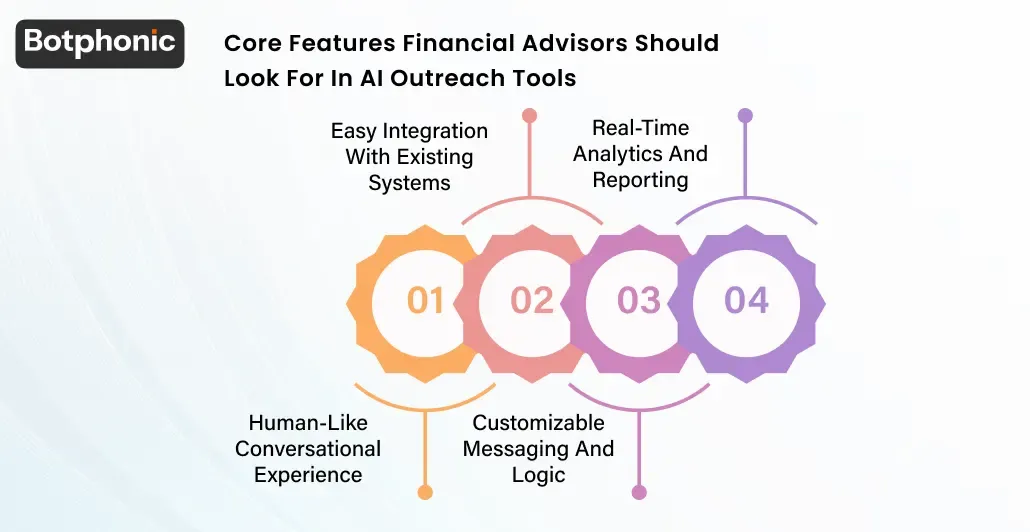 Botphonic

Core Features Financial Advisors Should Look For In AI Outreach Tools

Easy Integration With Existing Systems

Real-Time Analytics And Reporting

01

02

03

04

Human-Like Conversational Experience

Customizable Messaging And Logic